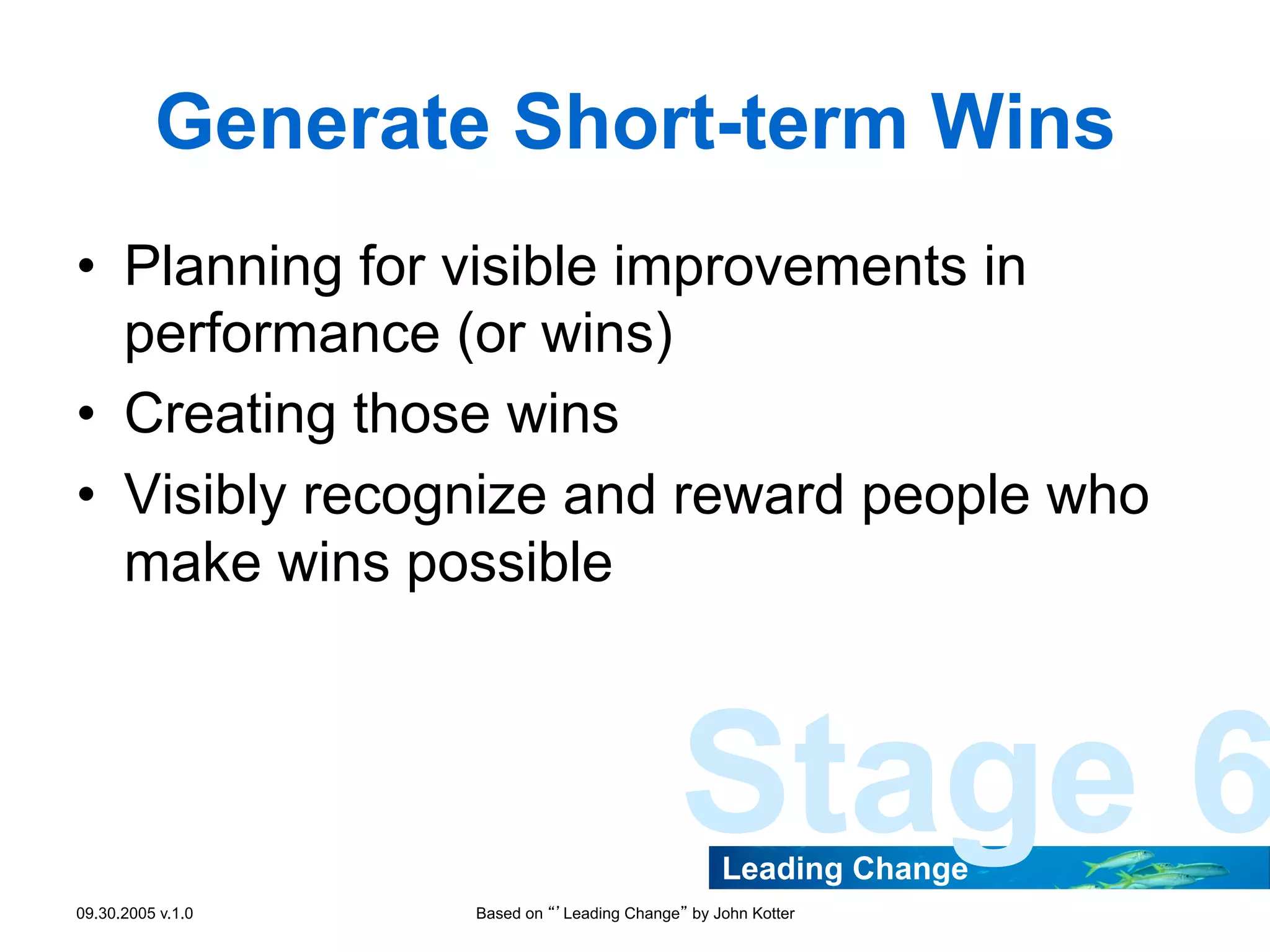 Generate Short-term Wins

• Planning for visible improvements in performance (or wins)
• Creating those wins
• Visibly recognize and reward people who make wins possible

Stage 6

Leading Change

09.30.2005 v.1.0

Based on “’ Leading Change” by John Kotter